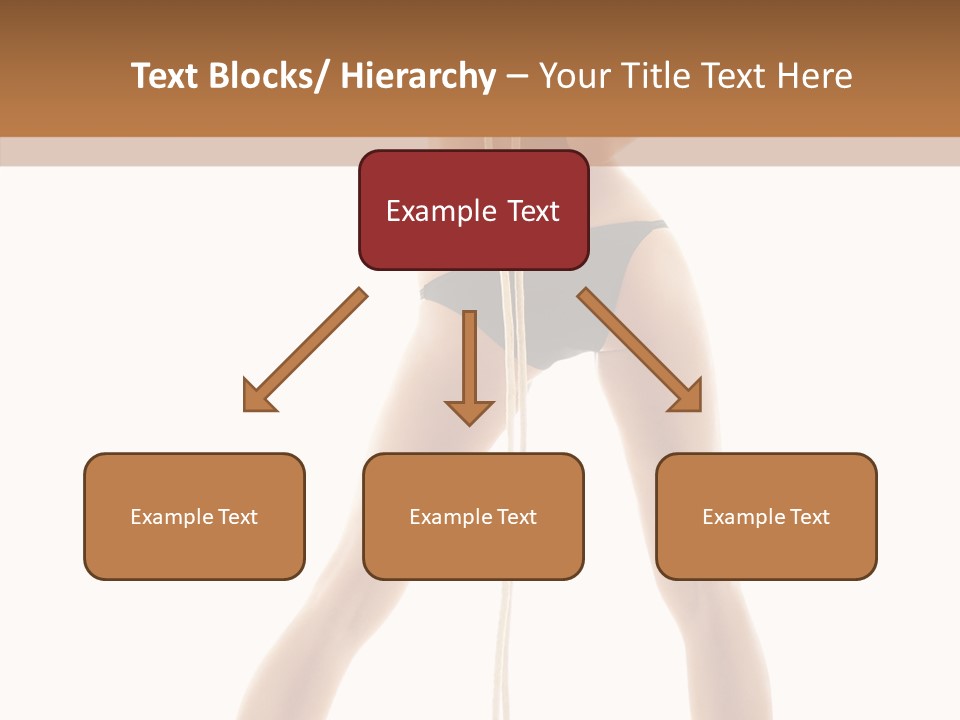 Text Blocks/ Hierarchy – Your Title Text Here

Example Text

Example Text

Example Text

Example Text